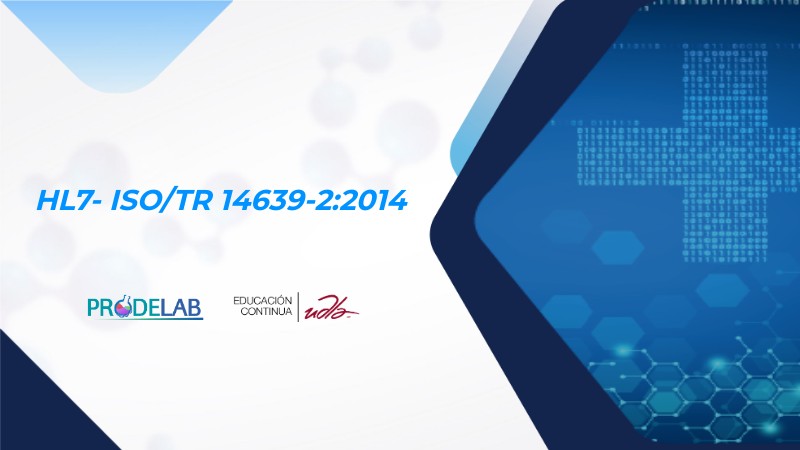 HL7- ISO/TR 14639-2:2014

PRODELAB

EDUCACIÓN CONTINUA

udla